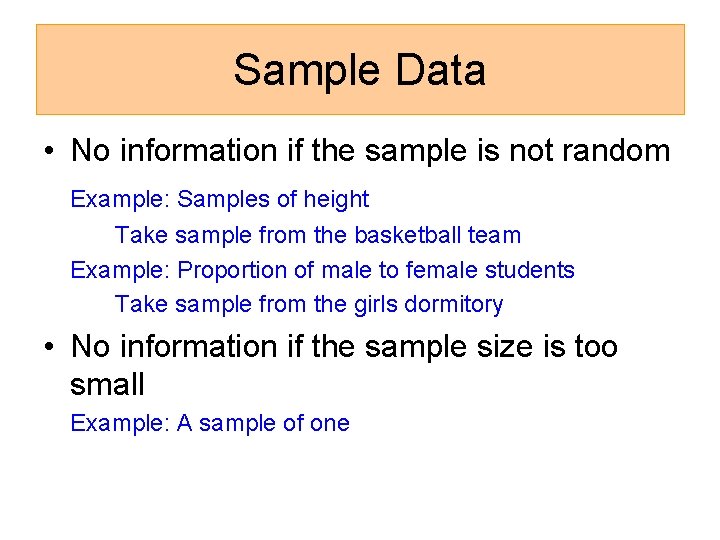 Sample Data

• No information if the sample is not random

Example: Samples of height

Take sample from the basketball team

Example: Proportion of male to female students

Take sample from the girls dormitory

• No information if the sample size is too small

Example: A sample of one